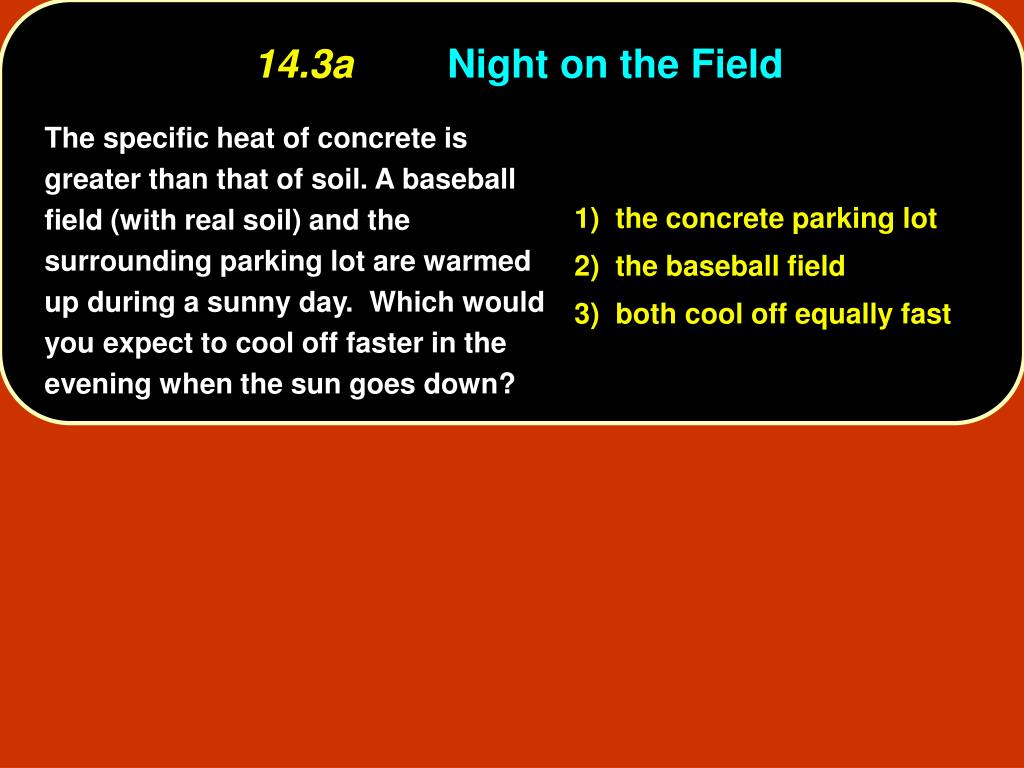 14.3a Night on the Field

The specific heat of concrete is greater than that of soil. A baseball field (with real soil) and the surrounding parking lot are warmed up during a sunny day. Which would you expect to cool off faster in the evening when the sun goes down?

1) the concrete parking lot
2) the baseball field
3) both cool off equally fast